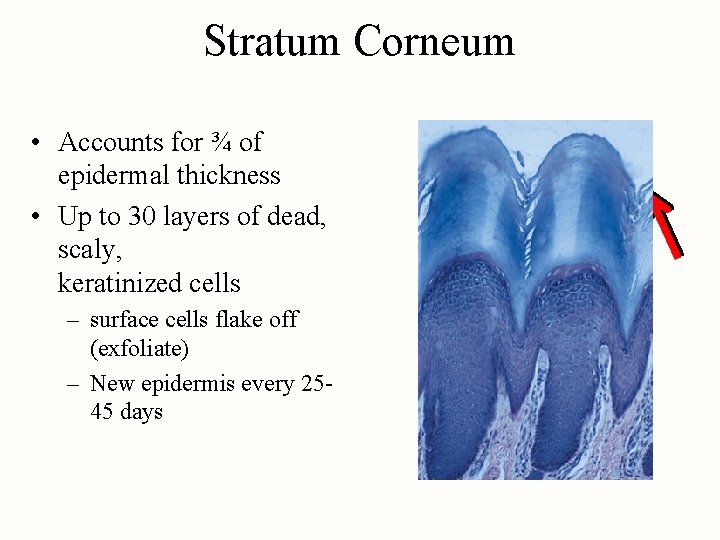 Stratum Corneum

• Accounts for ¾ of epidermal thickness
• Up to 30 layers of dead, scaly, keratinized cells
  – surface cells flake off (exfoliate)
  – New epidermis every 25-45 days